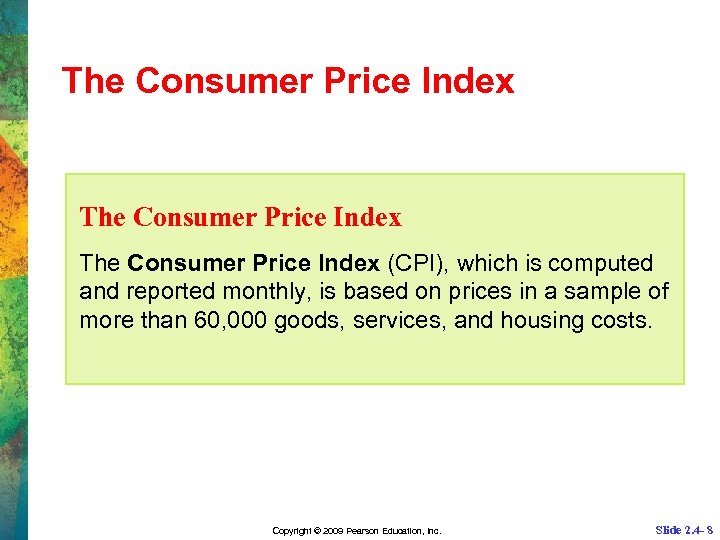 The Consumer Price Index

The Consumer Price Index

The Consumer Price Index (CPI), which is computed and reported monthly, is based on prices in a sample of more than 60,000 goods, services, and housing costs.

Copyright © 2009 Pearson Education, Inc.

Slide 2.4- 8